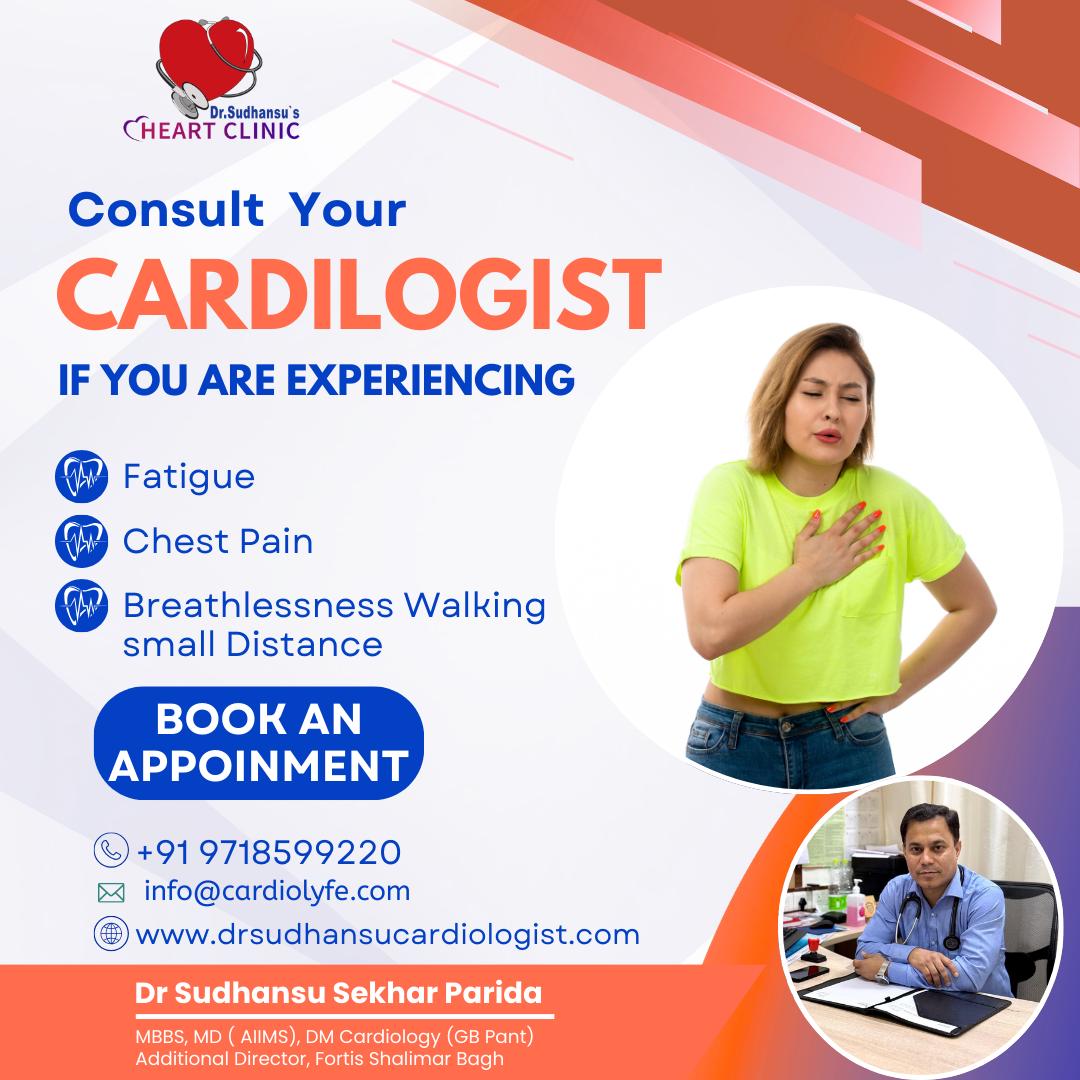 Dr.Sudhansu`s
HEART CLINIC

Consult Your
CARDILOGIST
IF YOU ARE EXPERIENCING

Fatigue
Chest Pain
Breathlessness Walking small Distance

BOOK AN APPOINMENT

+91 9718599220
info@cardiolyfe.com
www.drsudhansucardiologist.com

Dr Sudhansu Sekhar Parida
MBBS, MD ( AIIMS), DM Cardiology (GB Pant)
Additional Director, Fortis Shalimar Bagh